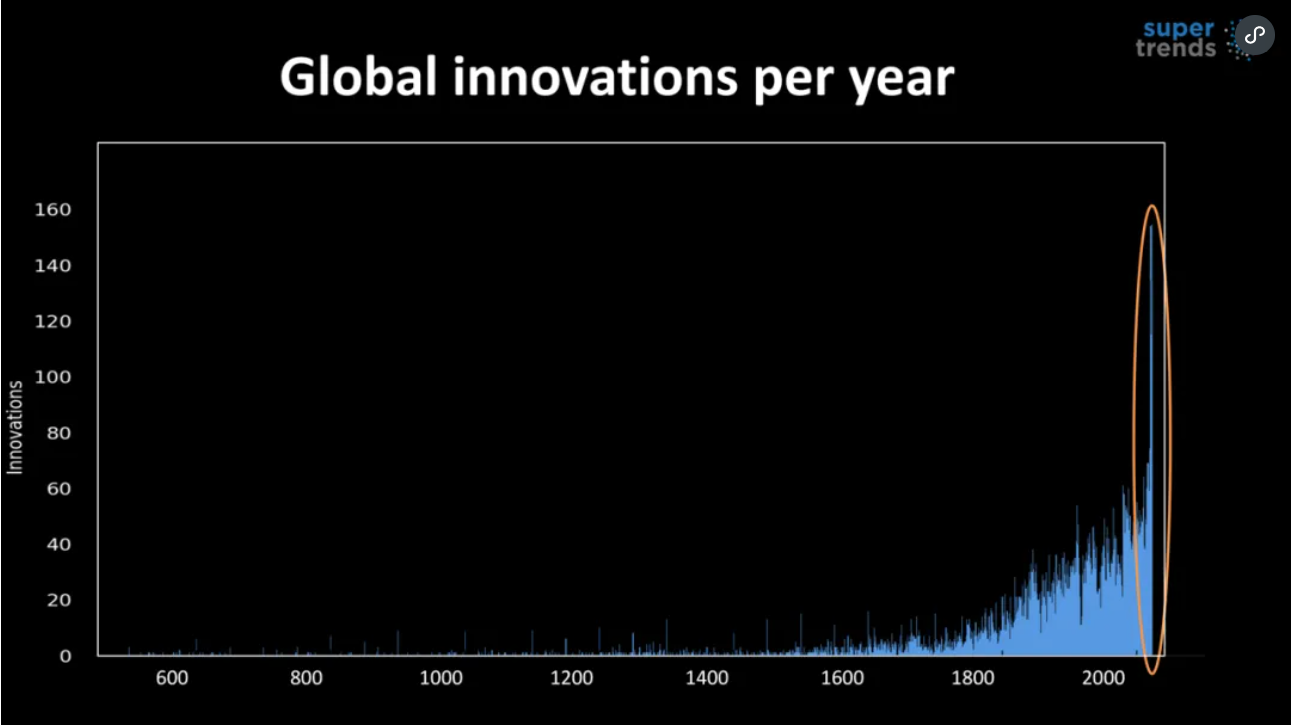 super trends

Global innovations per year

Innovations

160
140
120
100
80
60
40
20
0

600 800 1000 1200 1400 1600 1800 2000